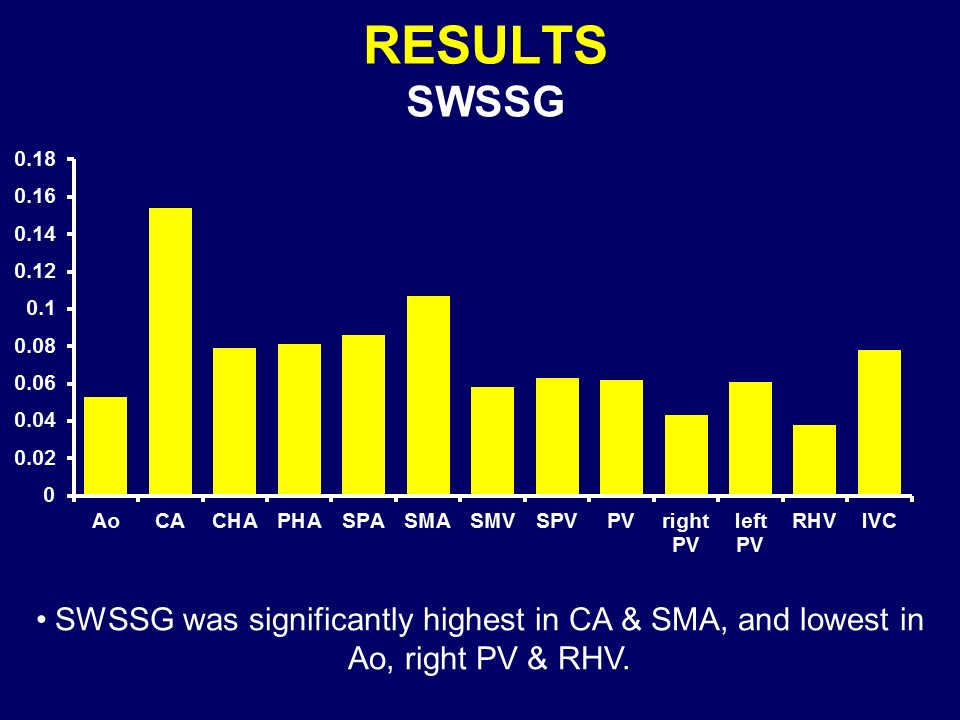 RESULTS
SWSSG

0.18
0.16
0.14
0.12
0.1
0.08
0.06
0.04
0.02
0

Ao CA CHA PHA SPA SMA SMV SPV PV right PV left PV RHV IVC

• SWSSG was significantly highest in CA & SMA, and lowest in Ao, right PV & RHV.